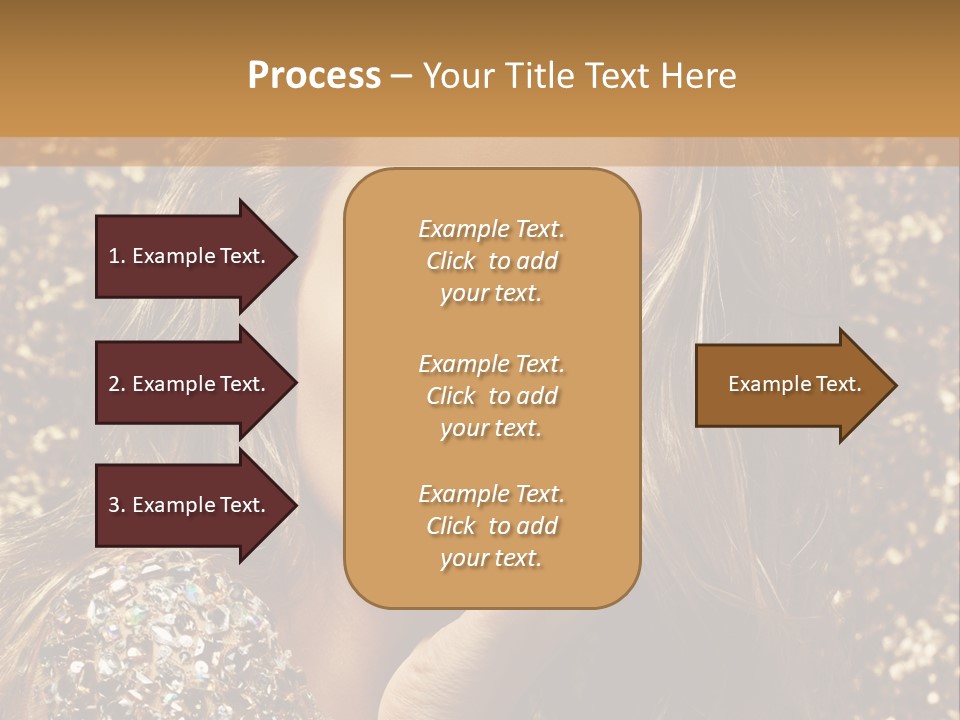 Process – Your Title Text Here

1. Example Text.

2. Example Text.

3. Example Text.

Example Text. Click to add your text.

Example Text. Click to add your text.

Example Text. Click to add your text.

Example Text.